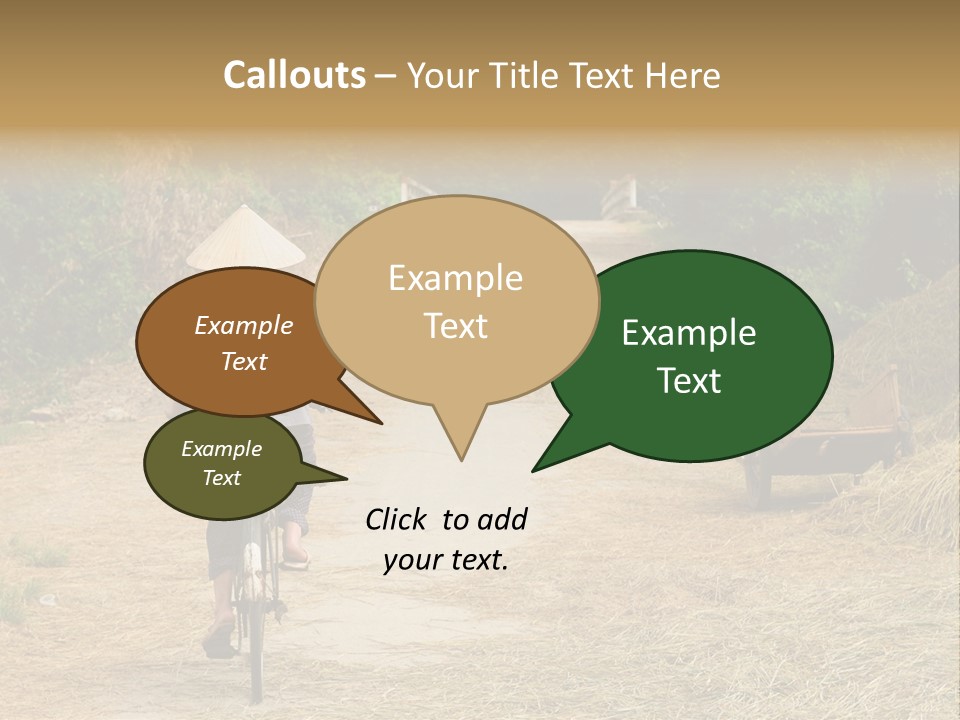 Callouts – Your Title Text Here

Example Text

Example Text

Example Text

Example Text

Click to add your text.